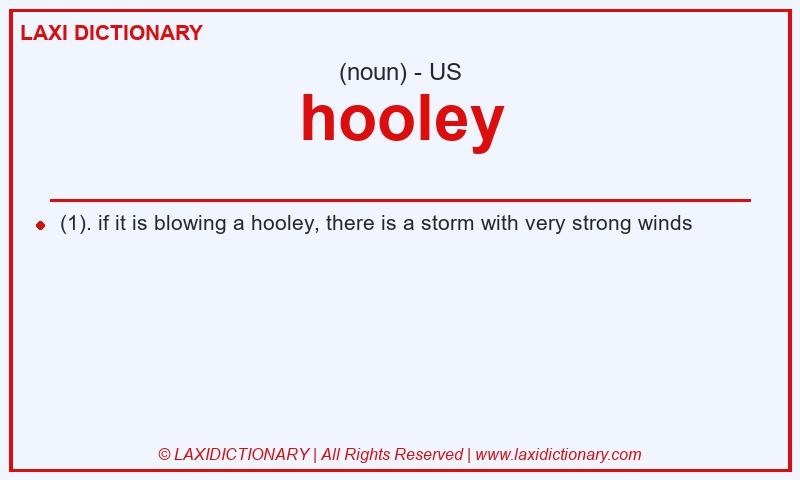 LAXI DICTIONARY

(noun) - US

hooley

(1). if it is blowing a hooley, there is a storm with very strong winds

© LAXIDICTIONARY | All Rights Reserved | www.laxidictionary.com